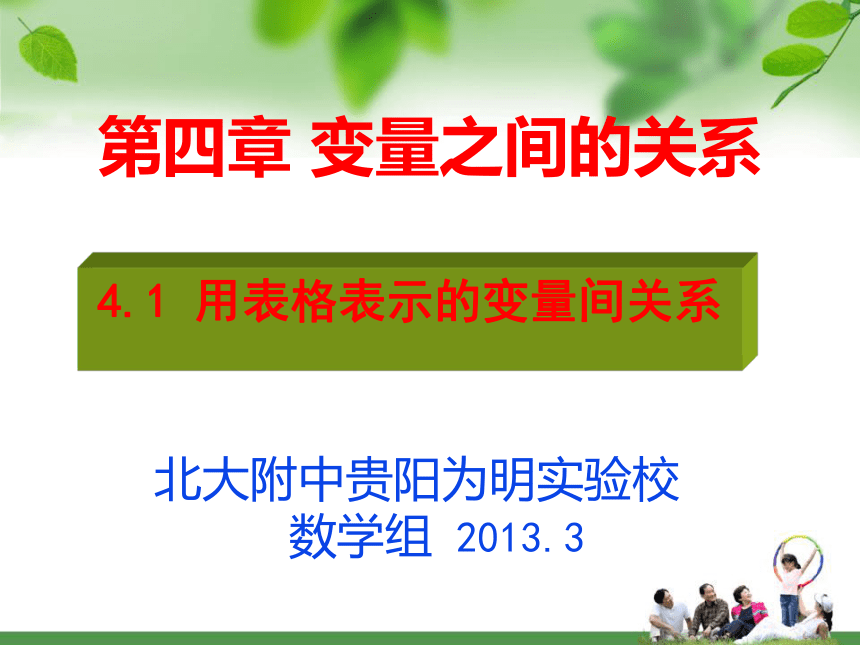 第四章 变量之间的关系

4.1 用表格表示的变量间关系

北大附中贵阳为明实验校
数学组 2013.3